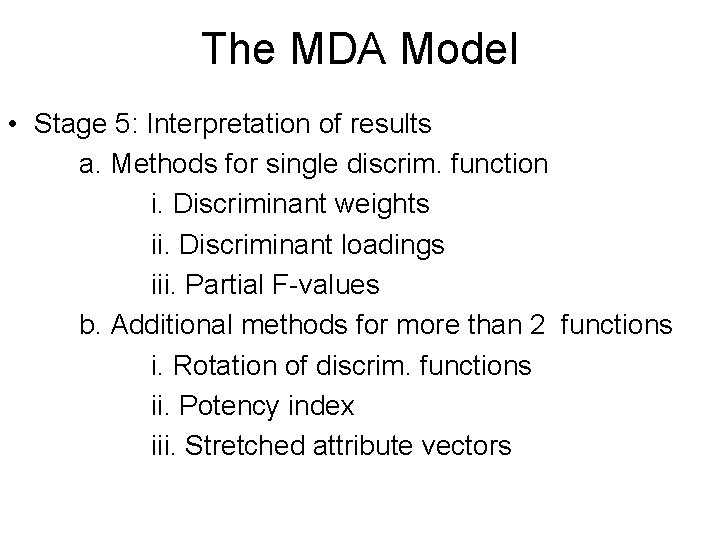 The MDA Model

• Stage 5: Interpretation of results
a. Methods for single discrim. function
i. Discriminant weights
ii. Discriminant loadings
iii. Partial F-values
b. Additional methods for more than 2 functions
i. Rotation of discrim. functions
ii. Potency index
iii. Stretched attribute vectors